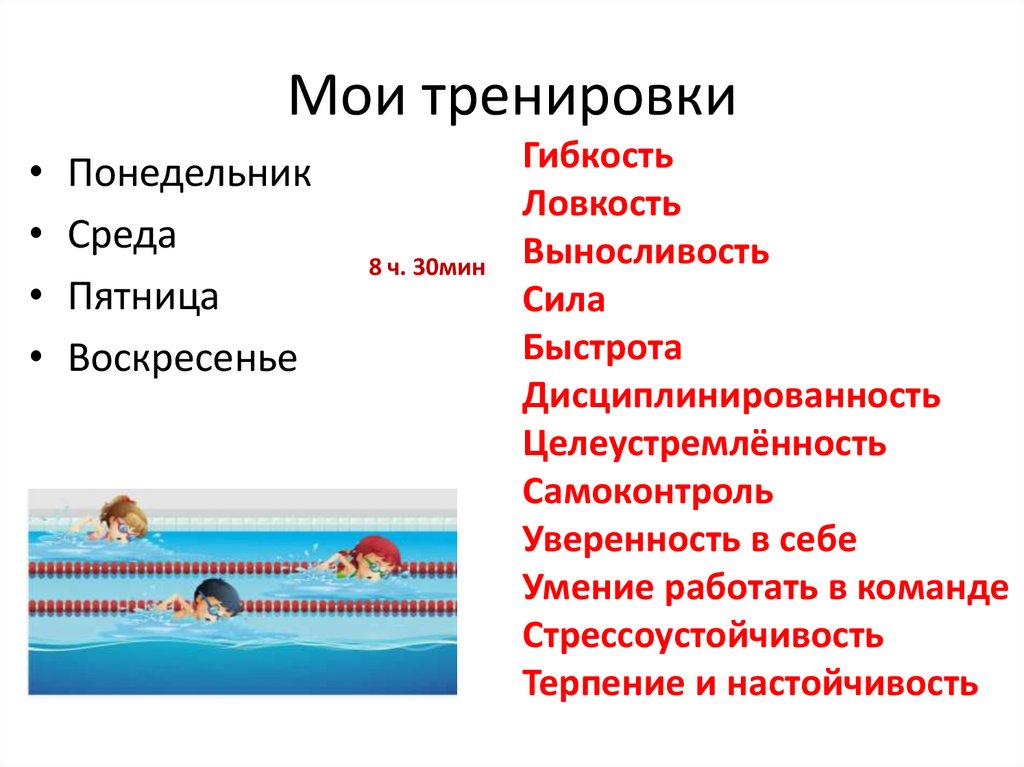 Мои тренировки

• Понедельник
• Среда
• Пятница
• Воскресенье

8 ч. 30мин

Гибкость
Ловкость
Выносливость
Сила
Быстрота
Дисциплинированность
Целеустремлённость
Самоконтроль
Уверенность в себе
Умение работать в команде
Стрессоустойчивость
Терпение и настойчивость